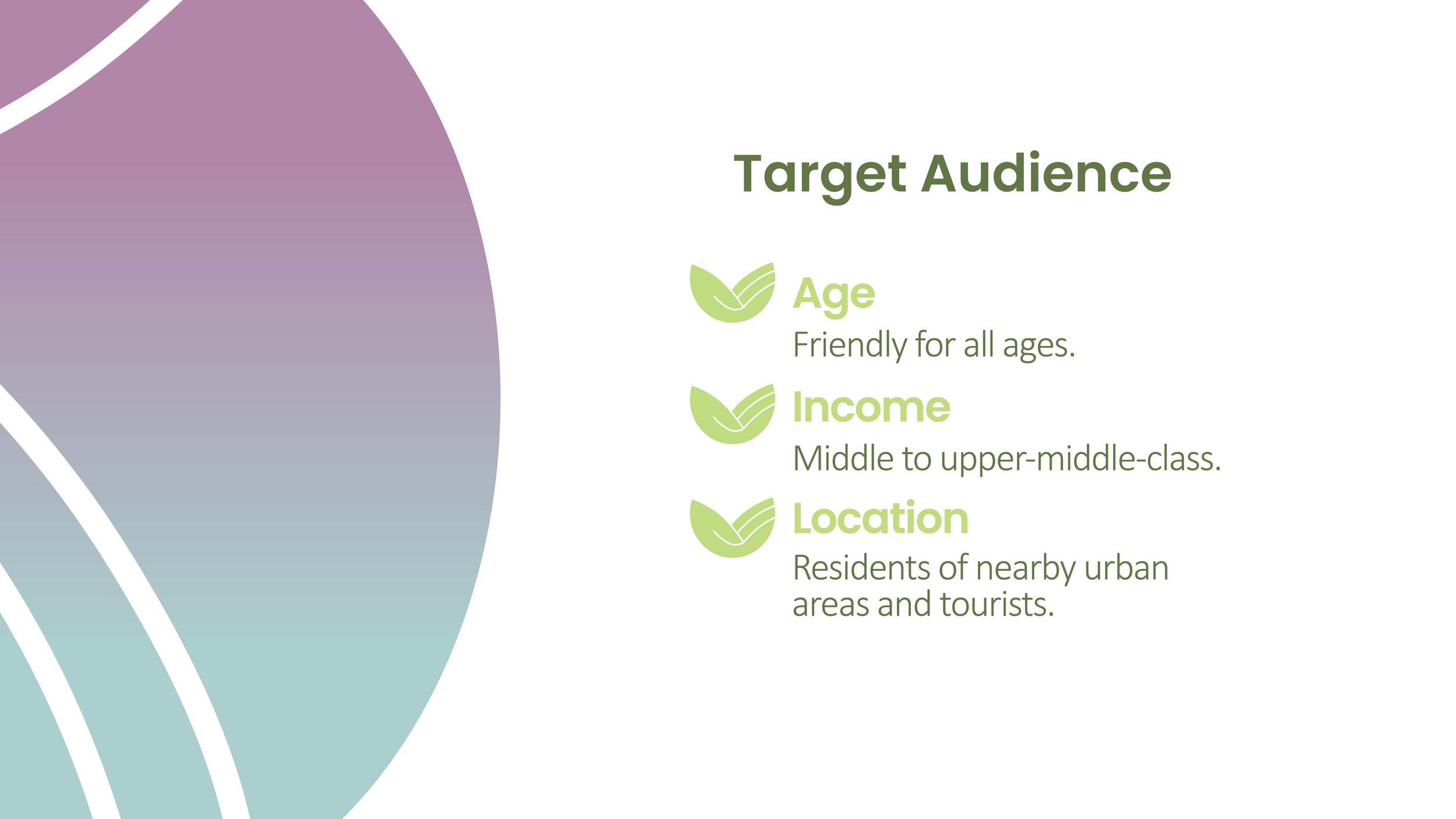 Target Audience

Age

Friendly for all ages.

Income

Middle to upper-middle-class.

Location

Residents of nearby urban areas and tourists.